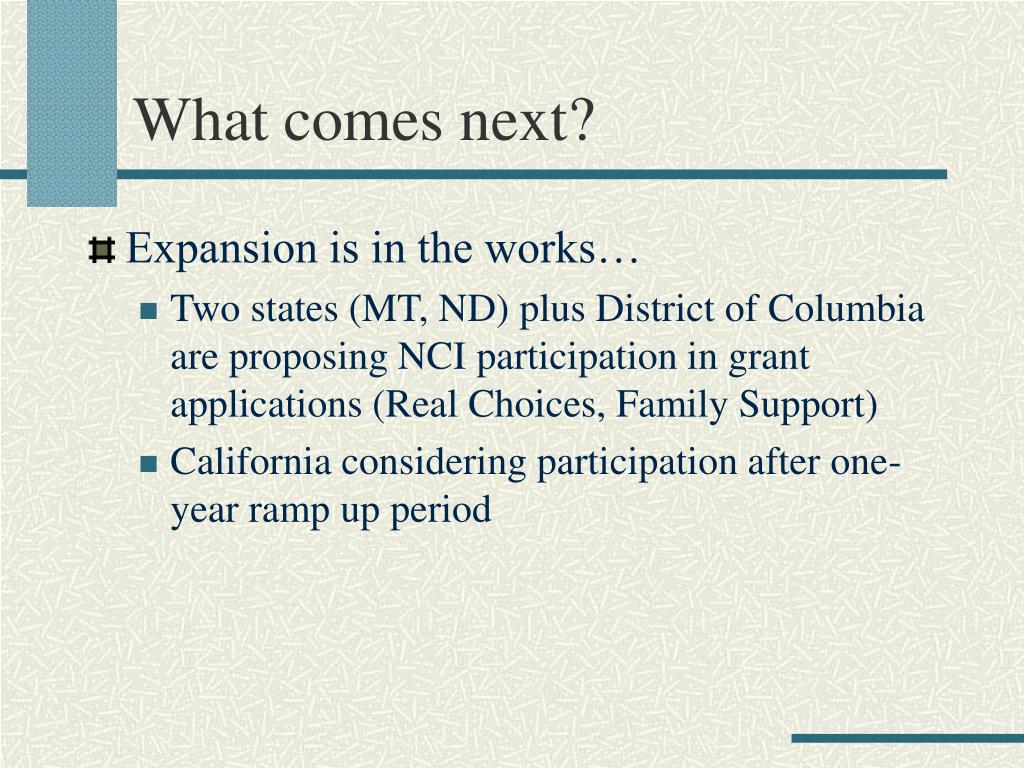 What comes next?

Expansion is in the works…

Two states (MT, ND) plus District of Columbia are proposing NCI participation in grant applications (Real Choices, Family Support)

California considering participation after one-year ramp up period